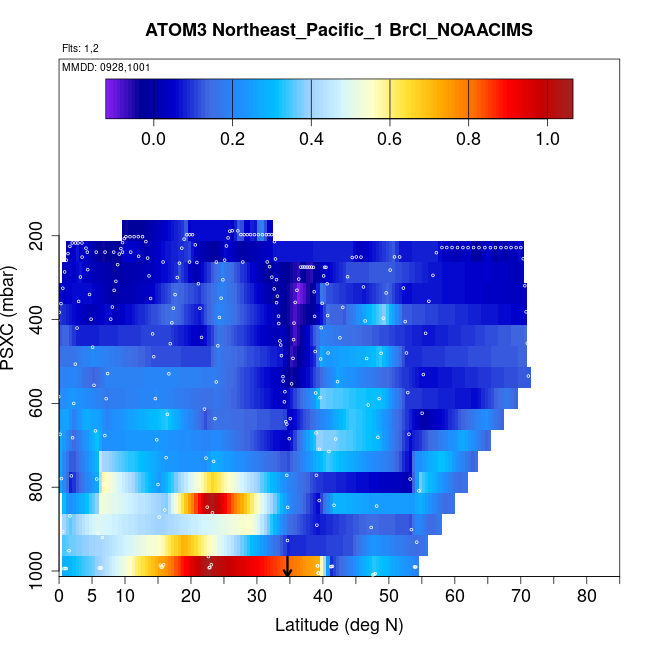 ATOM3 Northeast_Pacific_1 BrCl_NOAACIMS

Flts: 1,2

MMDD: 0928,1001

0.0 0.2 0.4 0.6 0.8 1.0

PSXC (mbar)

200
400
600
800
1000

0 5 10 20 30 40 50 60 70 80

Latitude (deg N)